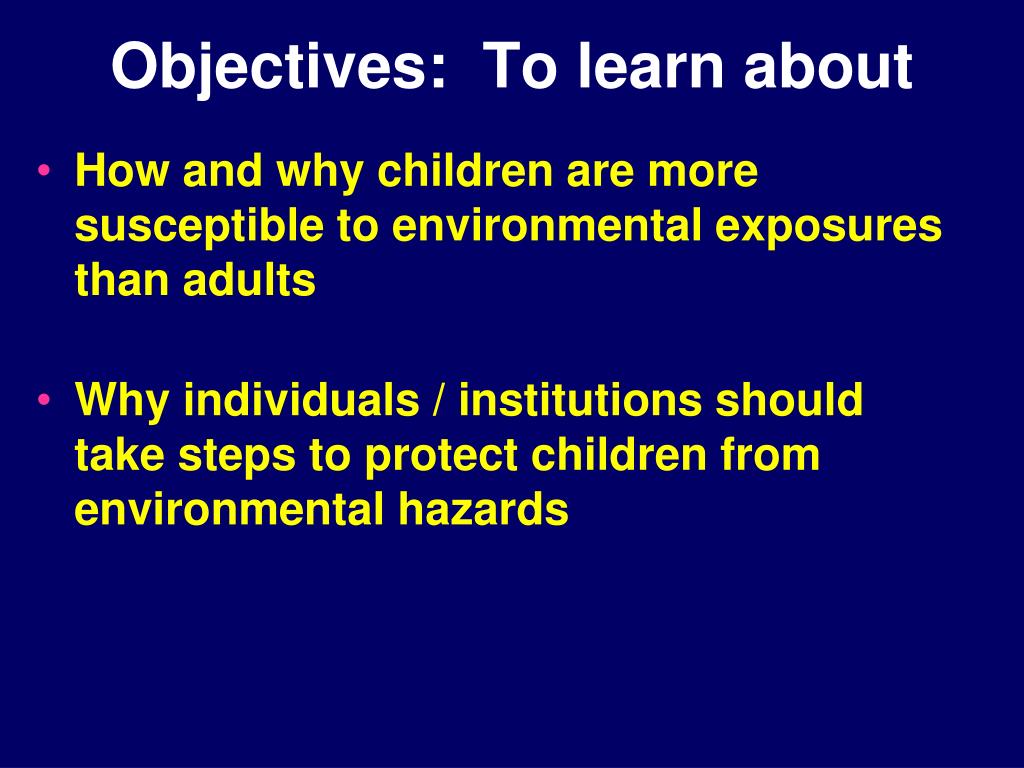 Objectives: To learn about

• How and why children are more susceptible to environmental exposures than adults

• Why individuals / institutions should take steps to protect children from environmental hazards